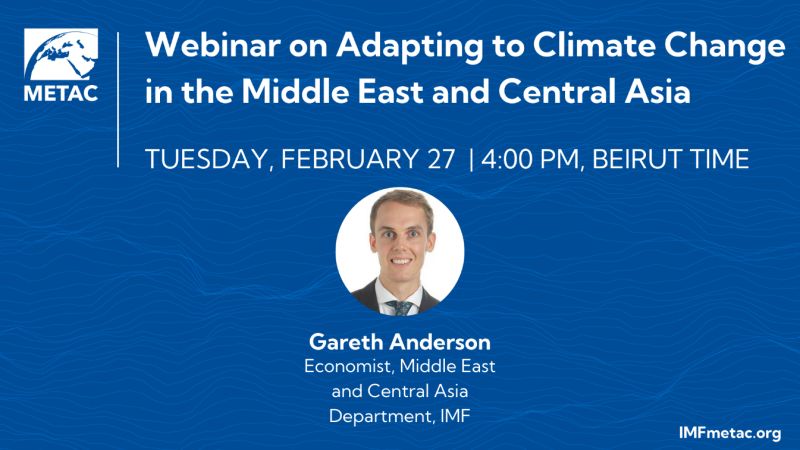 METAC

Webinar on Adapting to Climate Change in the Middle East and Central Asia

TUESDAY, FEBRUARY 27 | 4:00 PM, BEIRUT TIME

Gareth Anderson
Economist, Middle East and Central Asia Department, IMF

IMFmetac.org